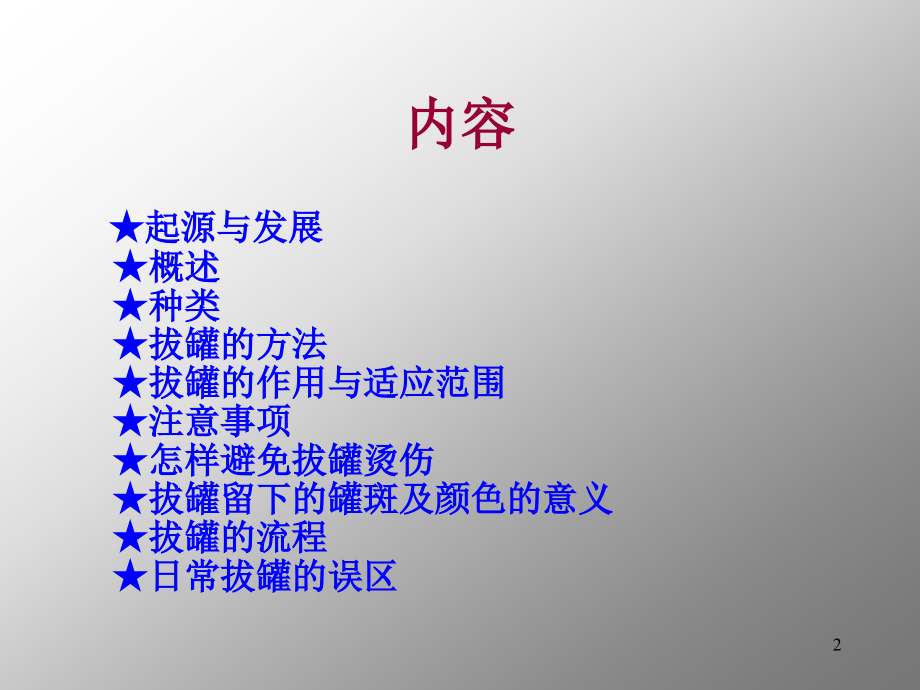 内容

★起源与发展
★概述
★种类
★拔罐的方法
★拔罐的作用与适应范围
★注意事项
★怎样避免拔罐烫伤
★拔罐留下的罐斑及颜色的意义
★拔罐的流程
★日常拔罐的误区

2